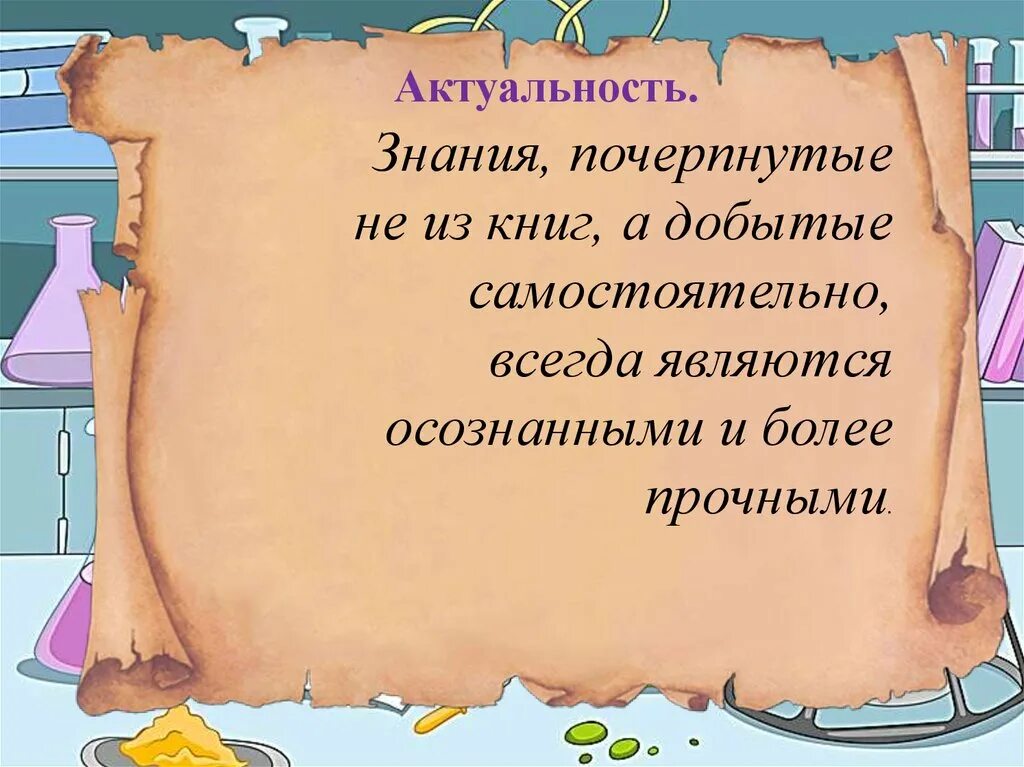 Актуальность.

Знания, почерпнутые не из книг, а добытые самостоятельно, всегда являются осознанными и более прочными.